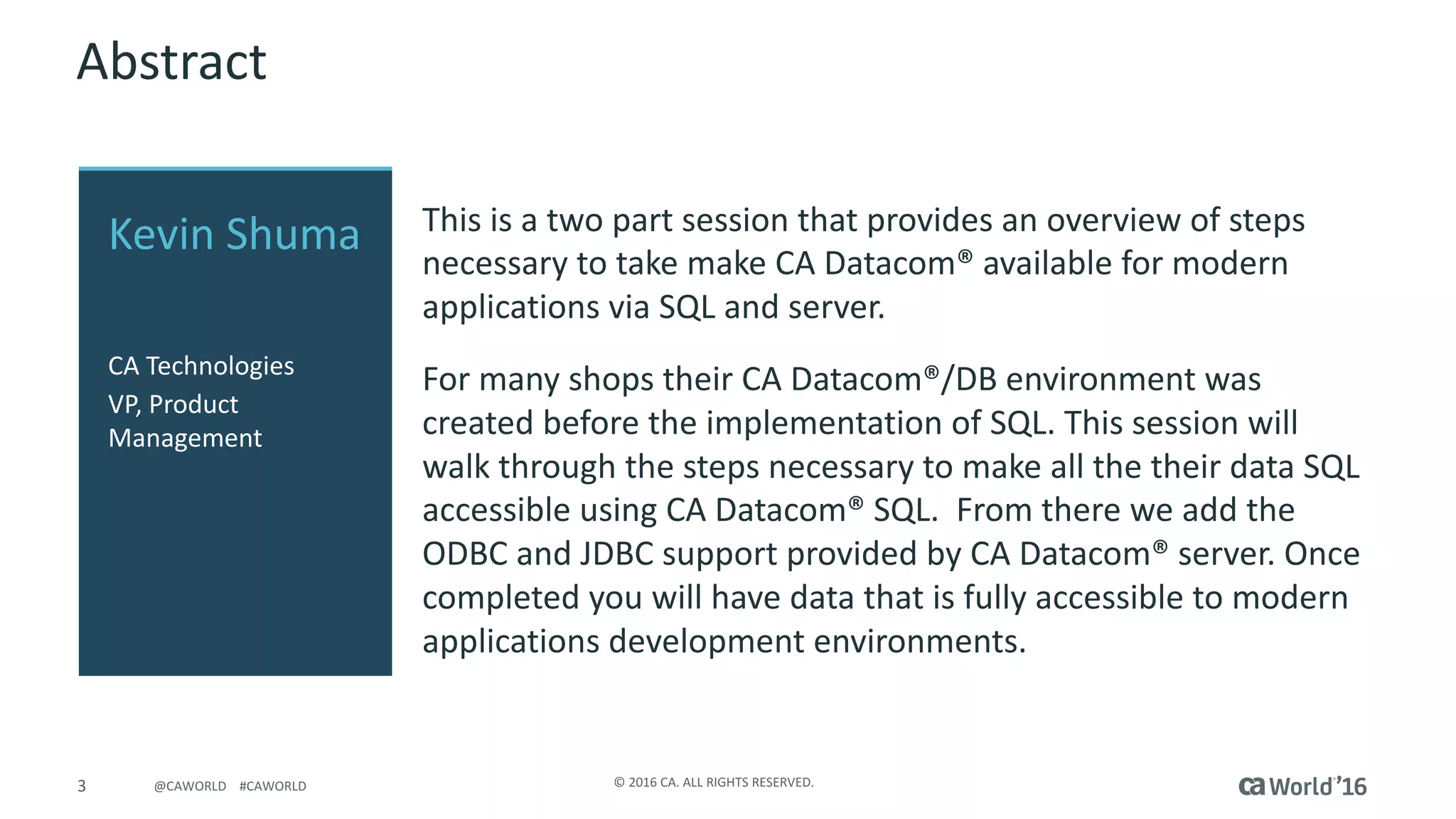 Abstract

Kevin Shuma

CA Technologies
VP, Product Management

This is a two part session that provides an overview of steps necessary to take make CA Datacom® available for modern applications via SQL and server.

For many shops their CA Datacom®/DB environment was created before the implementation of SQL. This session will walk through the steps necessary to make all the their data SQL accessible using CA Datacom® SQL. From there we add the ODBC and JDBC support provided by CA Datacom® server. Once completed you will have data that is fully accessible to modern applications development environments.

3 @CAWORLD #CAWORLD

© 2016 CA. ALL RIGHTS RESERVED.

ca World'16